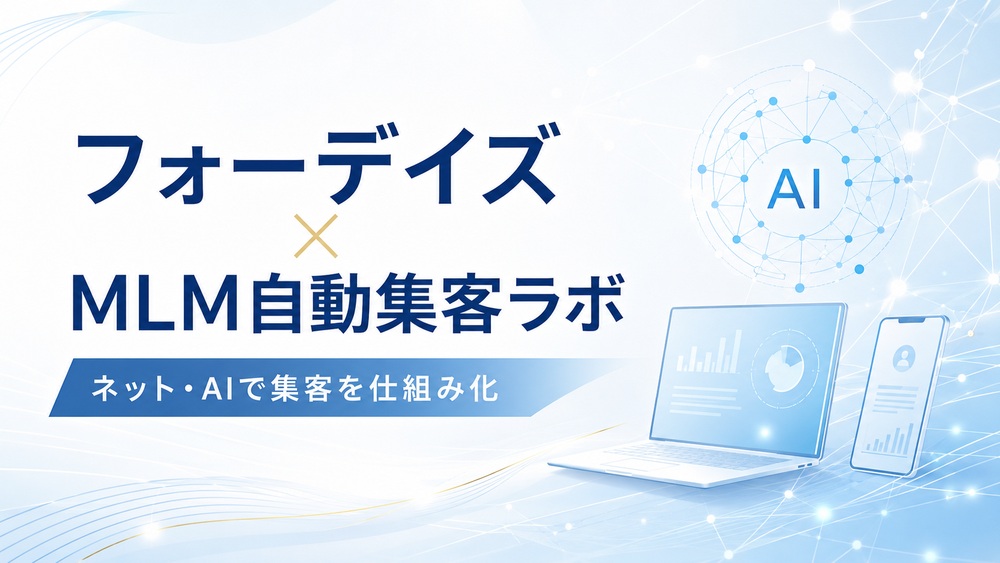 フォーデイズ
×
MLM自動集客ラボ

ネット・AIで集客を仕組み化

AI